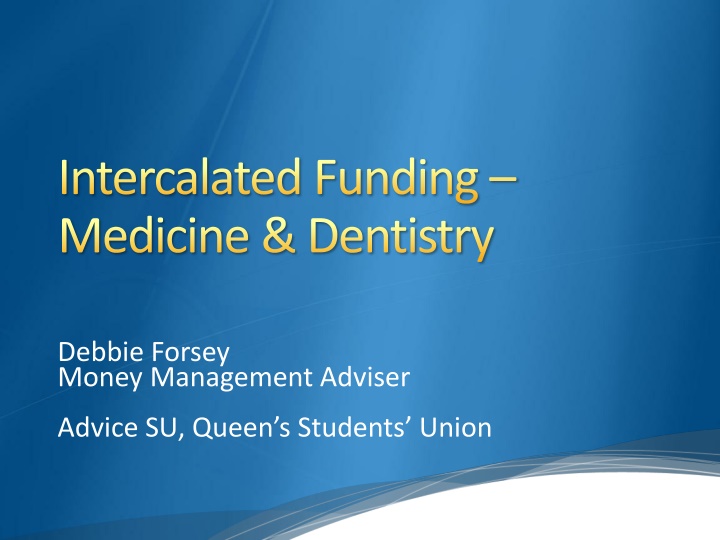 Intercalated Funding – Medicine & Dentistry

Debbie Forsey
Money Management Adviser

Advice SU, Queen’s Students’ Union